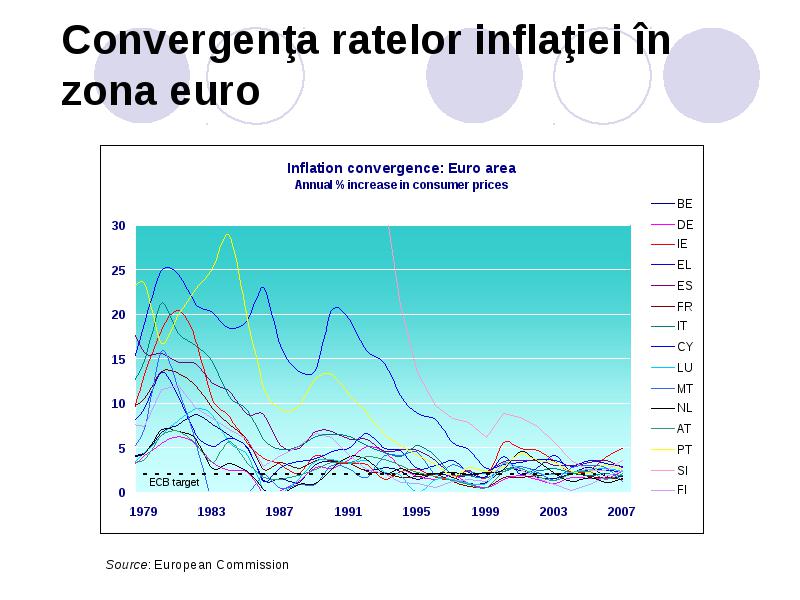 Convergenţa ratelor inflaţiei în zona euro

Inflation convergence: Euro area
Annual % increase in consumer prices

30
25
20
15
10
5
0

ECB target

1979
1983
1987
1991
1995
1999
2003
2007

BE
DE
IE
EL
ES
FR
IT
CY
LU
MT
NL
AT
PT
SI
FI

Source: European Commission